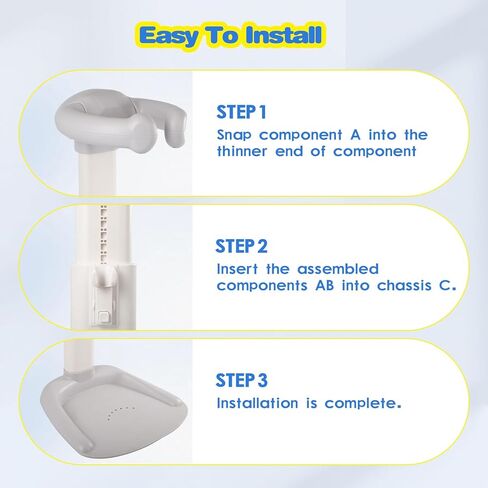 Easy To Install

STEP 1
Snap component A into the thinner end of component

STEP 2
Insert the assembled components AB into chassis C.

STEP 3
Installation is complete.